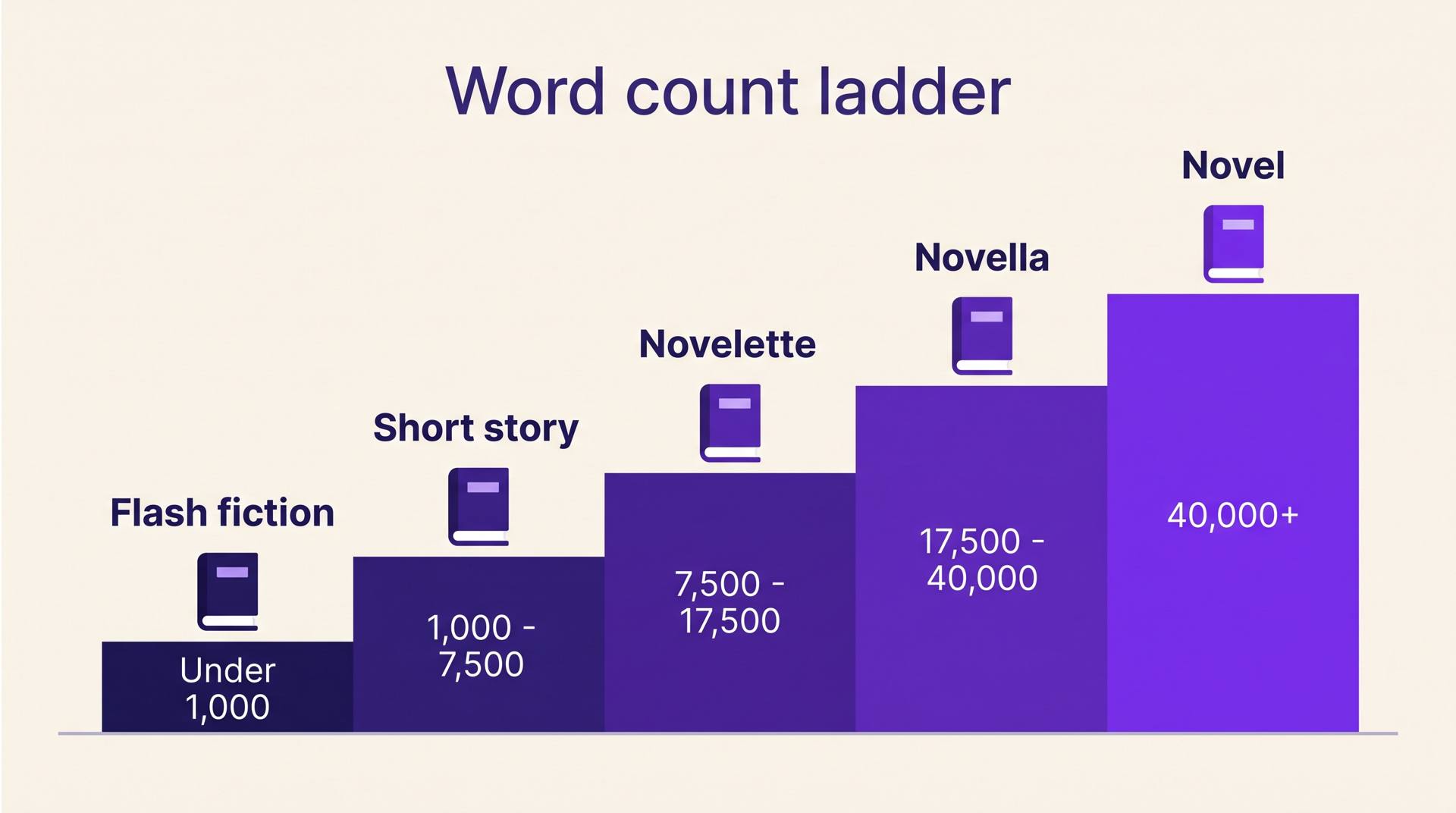 Word count ladder

Flash fiction
Under 1,000

Short story
1,000 - 7,500

Novelette
7,500 - 17,500

Novella
17,500 - 40,000

Novel
40,000+